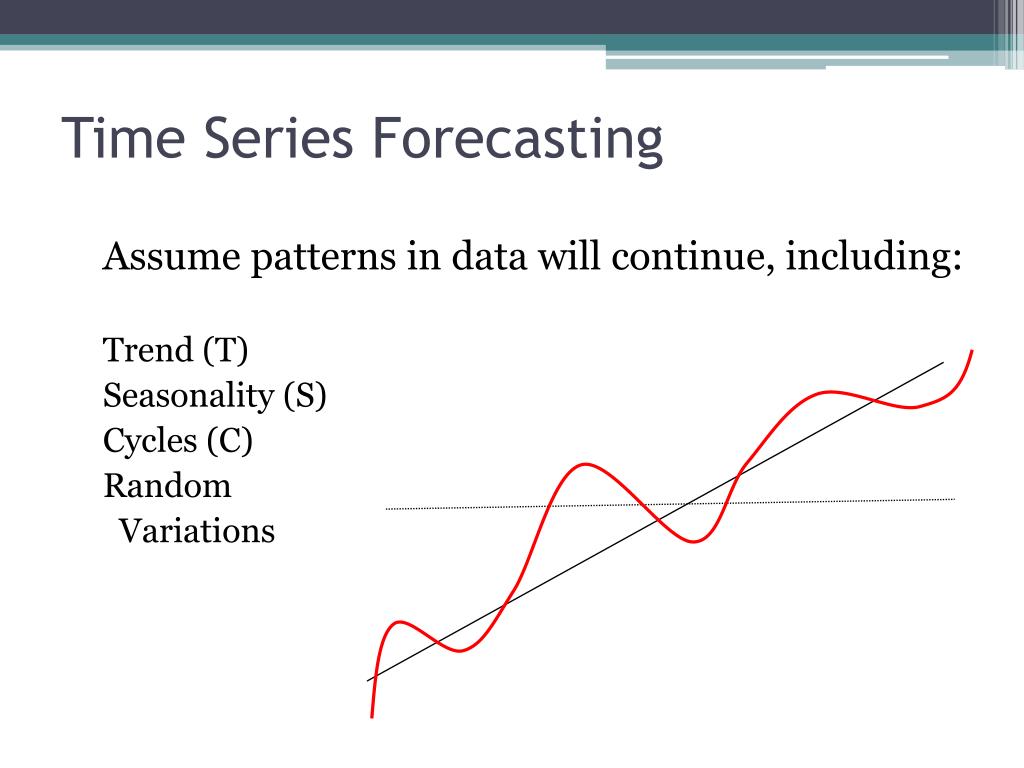 Time Series Forecasting

Assume patterns in data will continue, including:

Trend (T)
Seasonality (S)
Cycles (C)
Random Variations